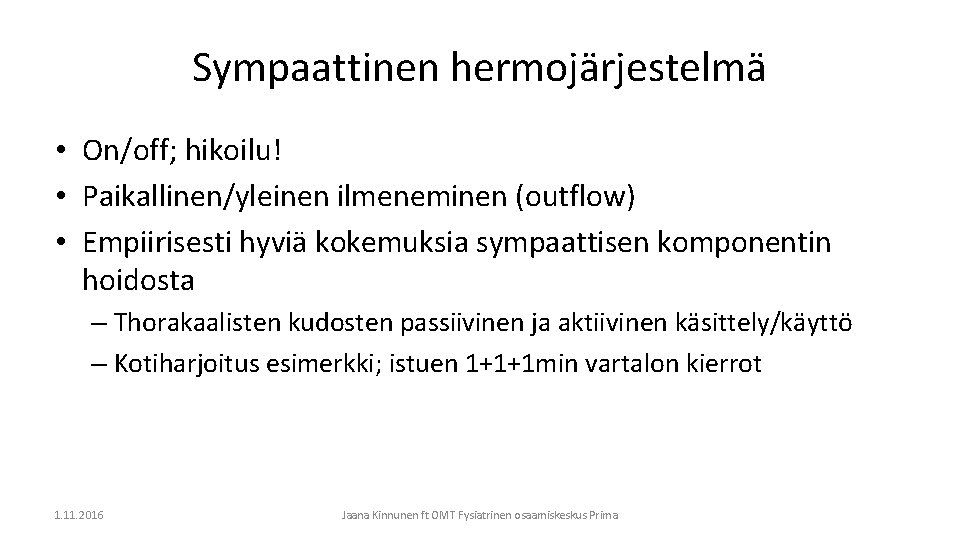 Sympaattinen hermojärjestelmä

• On/off; hikoilu!
• Paikallinen/yleinen ilmeneminen (outflow)
• Empiirisesti hyviä kokemuksia sympaattisen komponentin hoidosta
– Thorakaalisten kudosten passiivinen ja aktiivinen käsittely/käyttö
– Kotiharjoitus esimerkki; istuen 1+1+1min vartalon kierrot

1.11.2016

Jaana Kinnunen ft OMT Fysiatrinen osaamiskeskus Prima